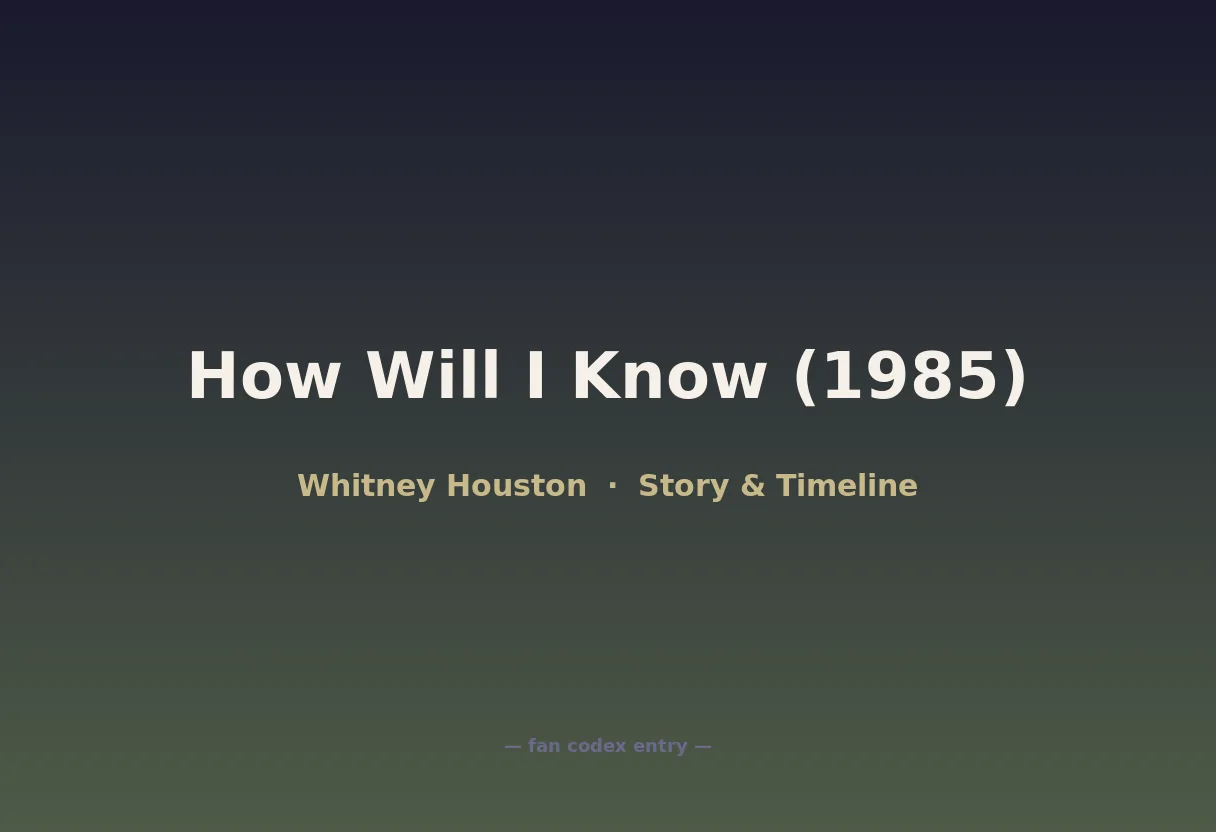 How Will I Know (1985)

Whitney Houston · Story & Timeline

— fan codex entry —